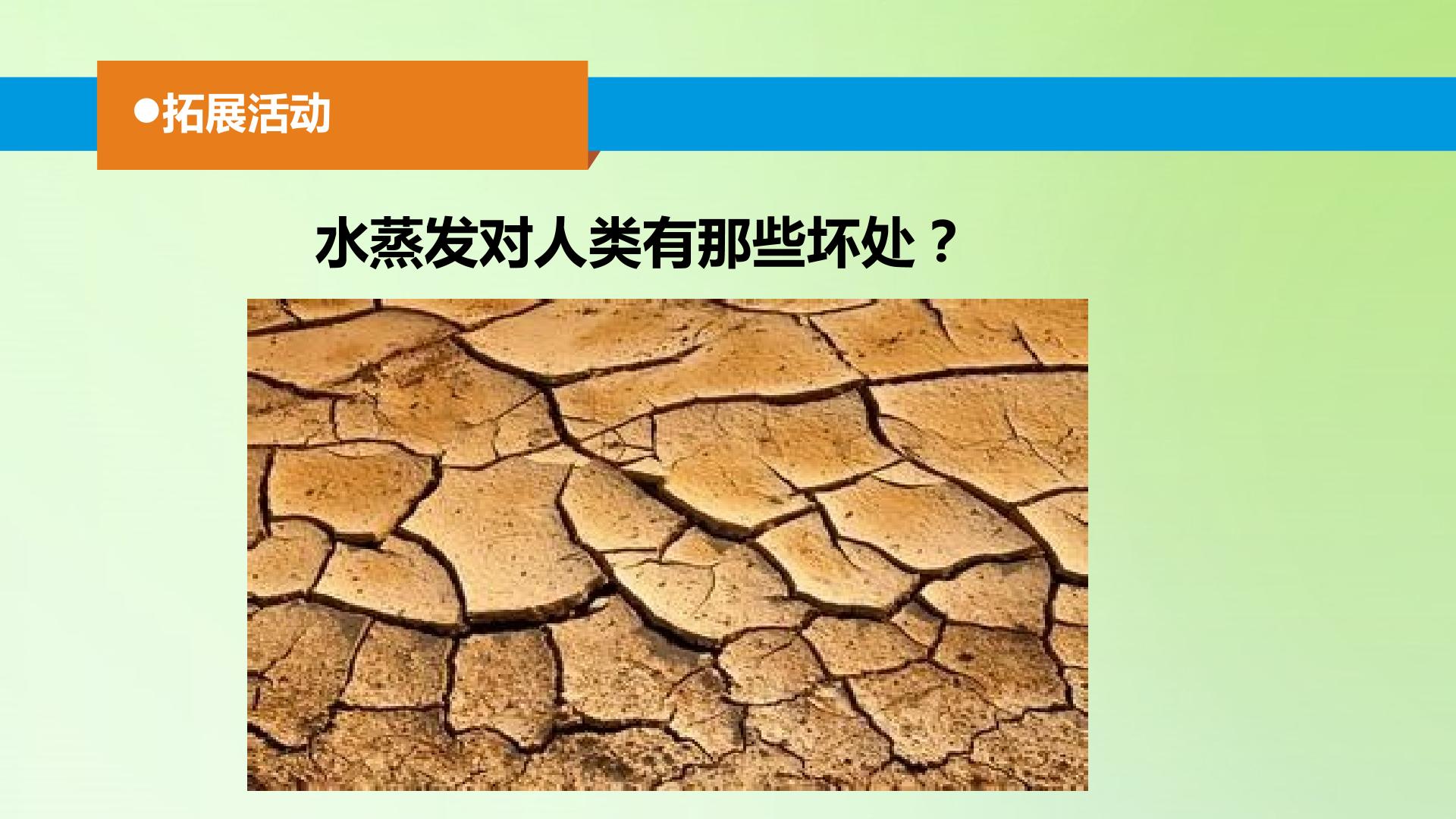 ●拓展活动

水蒸发对人类有那些坏处？